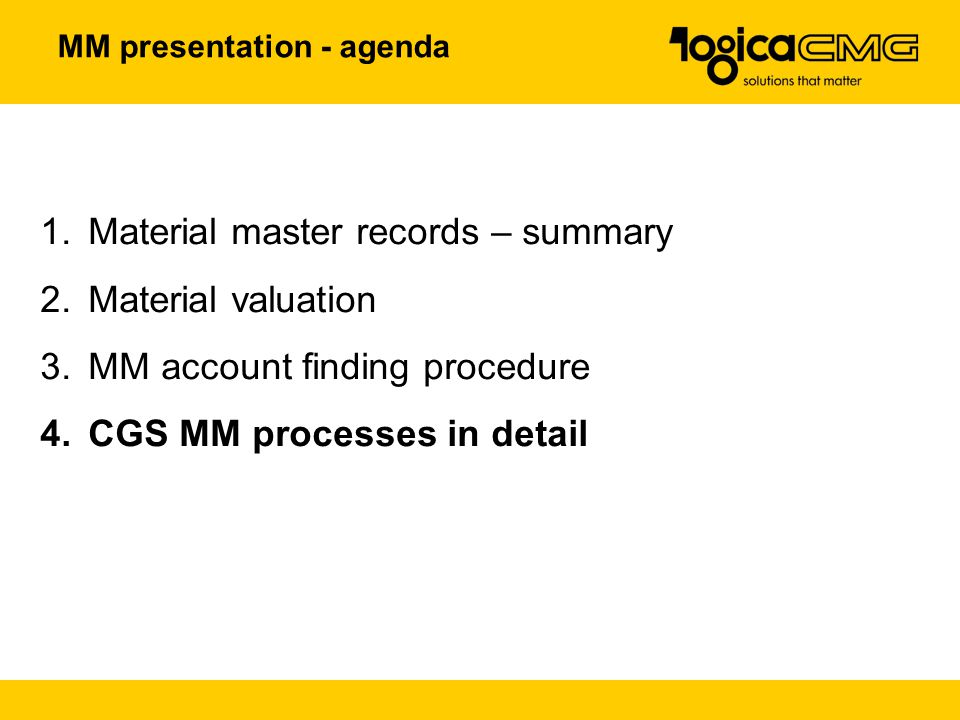 MM presentation - agenda

logicaCMG
solutions that matter

1. Material master records – summary
2. Material valuation
3. MM account finding procedure
4. CGS MM processes in detail